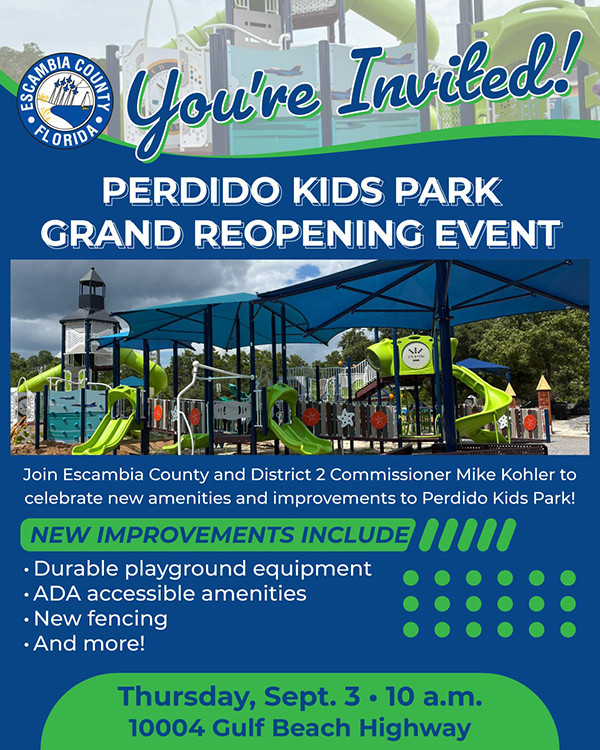 ESCAMBIA COUNTY FLORIDA

You're Invited!

PERDIDO KIDS PARK GRAND REOPENING EVENT

Join Escambia County and District 2 Commissioner Mike Kohler to celebrate new amenities and improvements to Perdido Kids Park!

NEW IMPROVEMENTS INCLUDE

• Durable playground equipment
• ADA accessible amenities
• New fencing
• And more!

Thursday, Sept. 3 • 10 a.m.
10004 Gulf Beach Highway